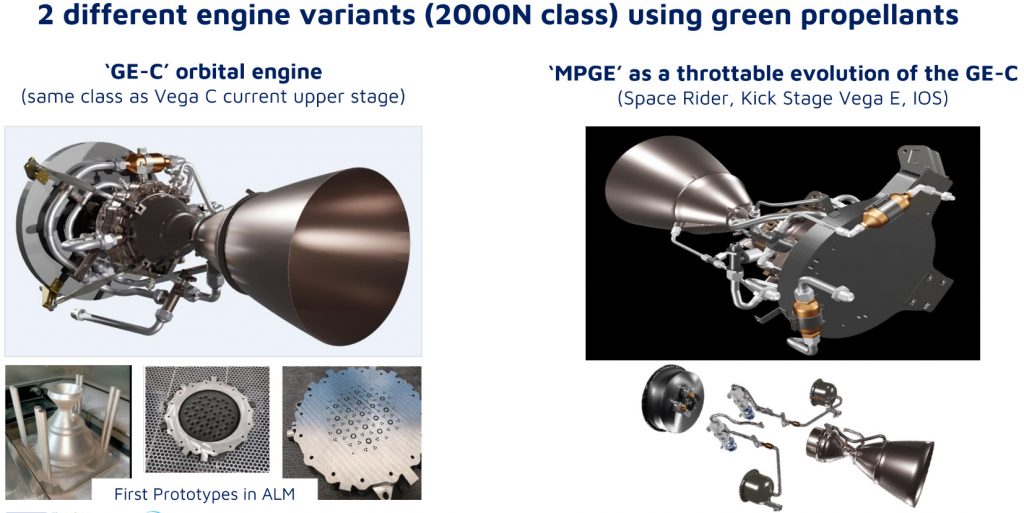 2 different engine variants (2000N class) using green propellants

'GE-C' orbital engine
(same class as Vega C current upper stage)

First Prototypes in ALM

'MPGE' as a throttable evolution of the GE-C
(Space Rider, Kick Stage Vega E, IOS)